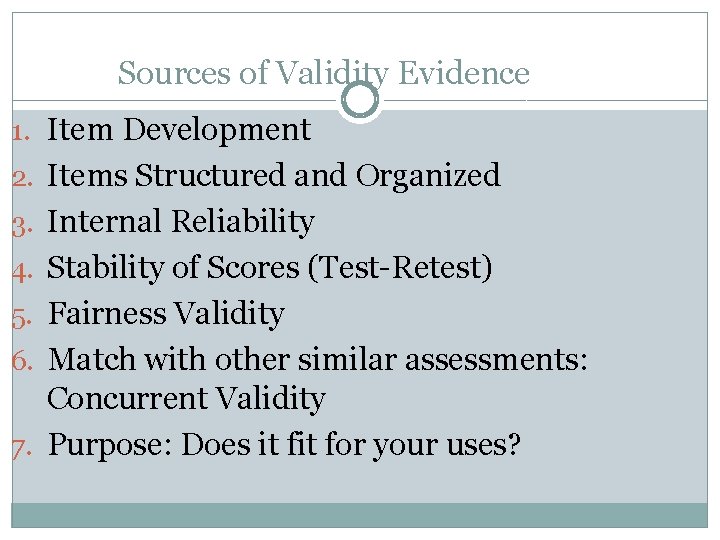 Sources of Validity Evidence

1. Item Development
2. Items Structured and Organized
3. Internal Reliability
4. Stability of Scores (Test-Retest)
5. Fairness Validity
6. Match with other similar assessments: Concurrent Validity
7. Purpose: Does it fit for your uses?